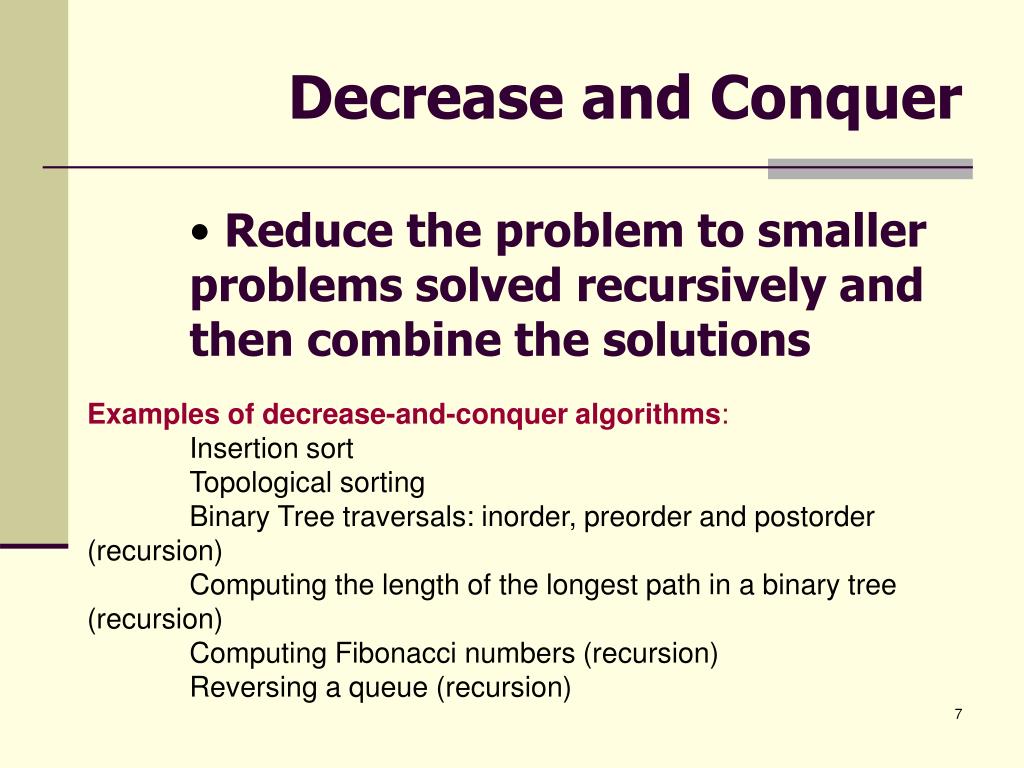 Decrease and Conquer

• Reduce the problem to smaller problems solved recursively and then combine the solutions

Examples of decrease-and-conquer algorithms:
Insertion sort
Topological sorting
Binary Tree traversals: inorder, preorder and postorder (recursion)
Computing the length of the longest path in a binary tree (recursion)
Computing Fibonacci numbers (recursion)
Reversing a queue (recursion)

7